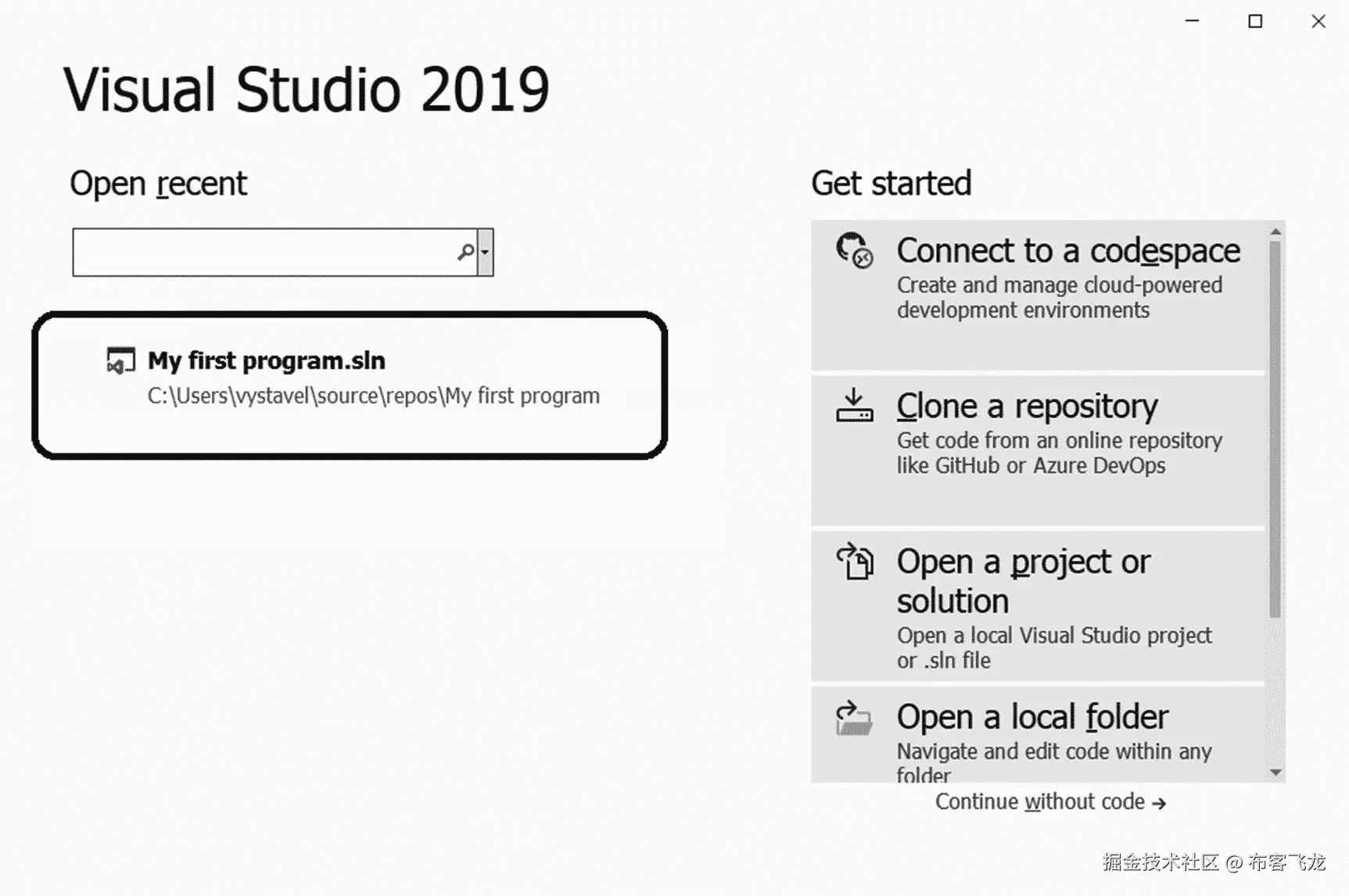 Visual Studio 2019

Open recent

My first program.sln
C:\Users\vystavel\source\repos\My first program

Get started

Connect to a codespace
Create and manage cloud-powered development environments

Clone a repository
Get code from an online repository like GitHub or Azure DevOps

Open a project or solution
Open a local Visual Studio project or .sln file

Open a local folder
Navigate and edit code within any folder

Continue without code →

掘金技术社区 @ 布客飞龙